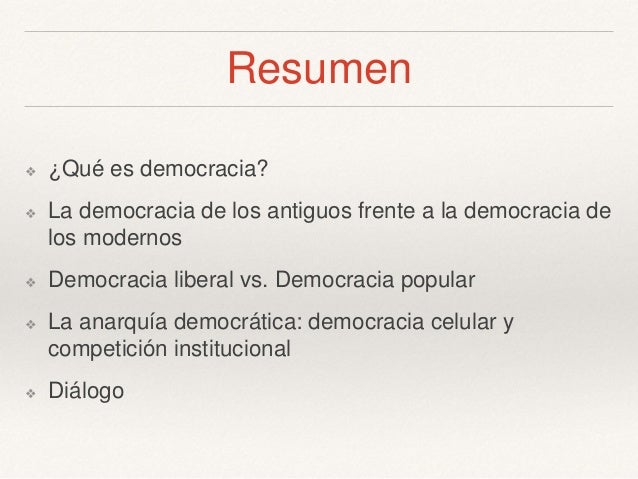 Resumen

❖ ¿Qué es democracia?

❖ La democracia de los antiguos frente a la democracia de los modernos

❖ Democracia liberal vs. Democracia popular

❖ La anarquía democrática: democracia celular y competición institucional

❖ Diálogo